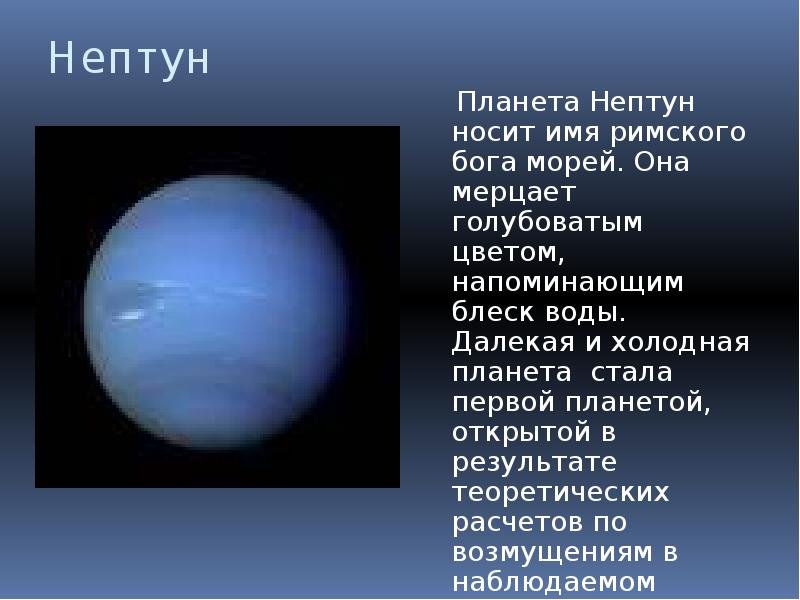 Нептун

Планета Нептун носит имя римского бога морей. Она мерцает голубоватым цветом, напоминающим блеск воды. Далекая и холодная планета стала первой планетой, открытой в результате теоретических расчетов по возмущениям в наблюдаемом